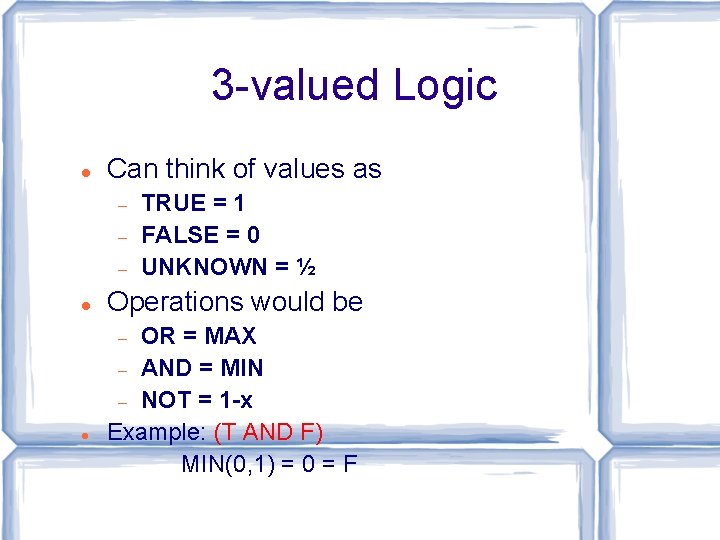 3-valued Logic

- Can think of values as
  - TRUE = 1
  - FALSE = 0
  - UNKNOWN = ½
- Operations would be
  - OR = MAX
  - AND = MIN
  - NOT = 1-x
- Example: (T AND F)
  MIN(0,1) = 0 = F